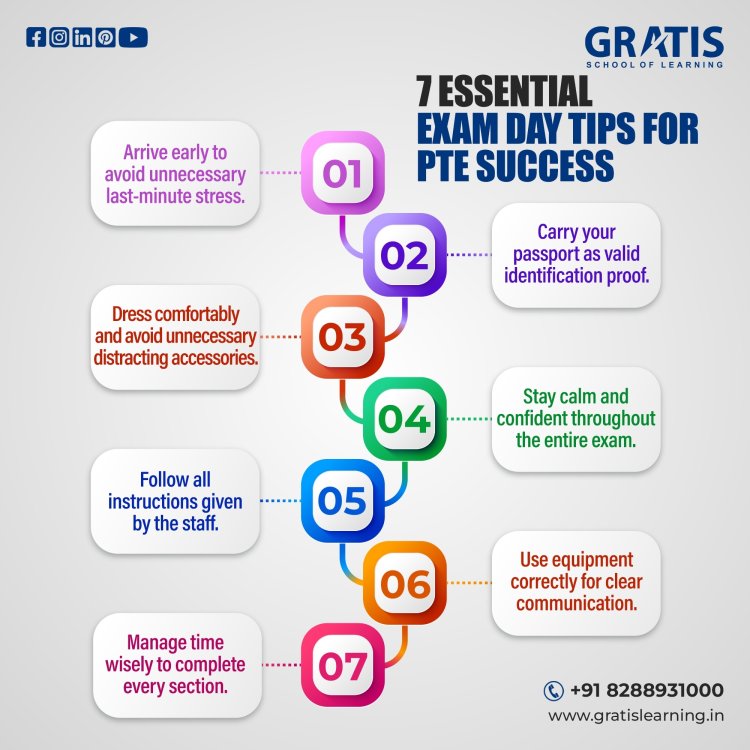 GRATIS
SCHOOL OF LEARNING

7 ESSENTIAL EXAM DAY TIPS FOR PTE SUCCESS

01
Arrive early to avoid unnecessary last-minute stress.

02
Carry your passport as valid identification proof.

03
Dress comfortably and avoid unnecessary distracting accessories.

04
Stay calm and confident throughout the entire exam.

05
Follow all instructions given by the staff.

06
Use equipment correctly for clear communication.

07
Manage time wisely to complete every section.

+91 8288931000
www.gratislearning.in